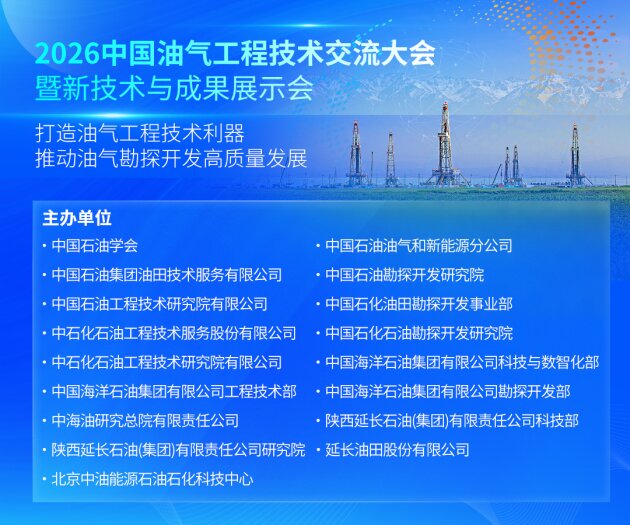 2026中国油气工程技术交流大会
暨新技术与成果展示会

打造油气工程技术利器
推动油气勘探开发高质量发展

主办单位

· 中国石油学会
· 中国石油集团油田技术服务有限公司
· 中国石油工程技术研究院有限公司
· 中石化石油工程技术服务股份有限公司
· 中石化石油工程技术研究院有限公司
· 中国海洋石油集团有限公司工程技术部
· 中海油研究总院有限责任公司
· 陕西延长石油(集团)有限责任公司研究院
· 北京中油能源石油石化科技中心

· 中国石油油气和新能源分公司
· 中国石油勘探开发研究院
· 中国石化油田勘探开发事业部
· 中国石化石油勘探开发研究院
· 中国海洋石油集团有限公司科技与数智化部
· 中国海洋石油集团有限公司勘探开发部
· 陕西延长石油(集团)有限责任公司科技部
· 延长油田股份有限公司